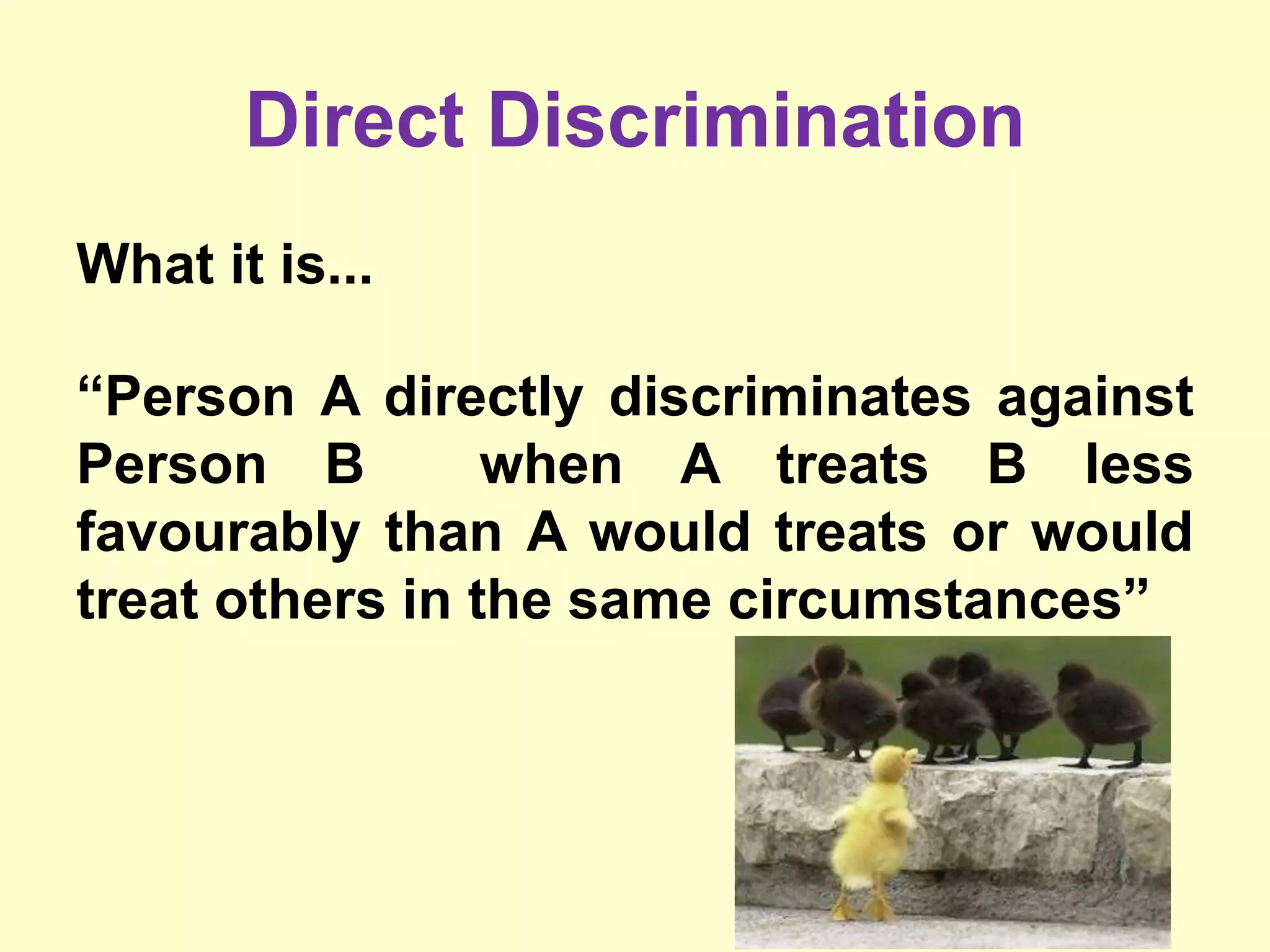 Direct Discrimination

What it is...

“Person A directly discriminates against Person B when A treats B less favourably than A would treats or would treat others in the same circumstances”